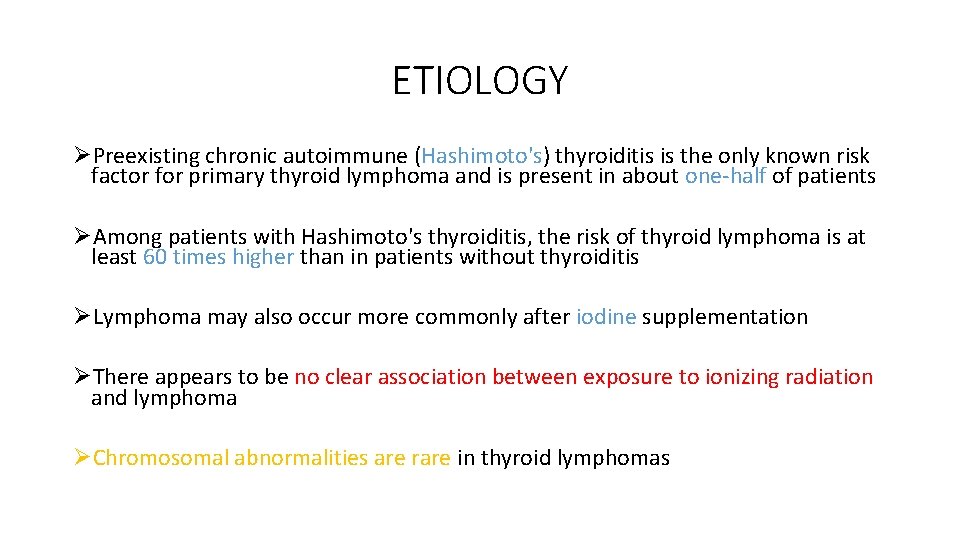 ETIOLOGY

➢Preexisting chronic autoimmune (Hashimoto's) thyroiditis is the only known risk factor for primary thyroid lymphoma and is present in about one-half of patients

➢Among patients with Hashimoto's thyroiditis, the risk of thyroid lymphoma is at least 60 times higher than in patients without thyroiditis

➢Lymphoma may also occur more commonly after iodine supplementation

➢There appears to be no clear association between exposure to ionizing radiation and lymphoma

➢Chromosomal abnormalities are rare in thyroid lymphomas